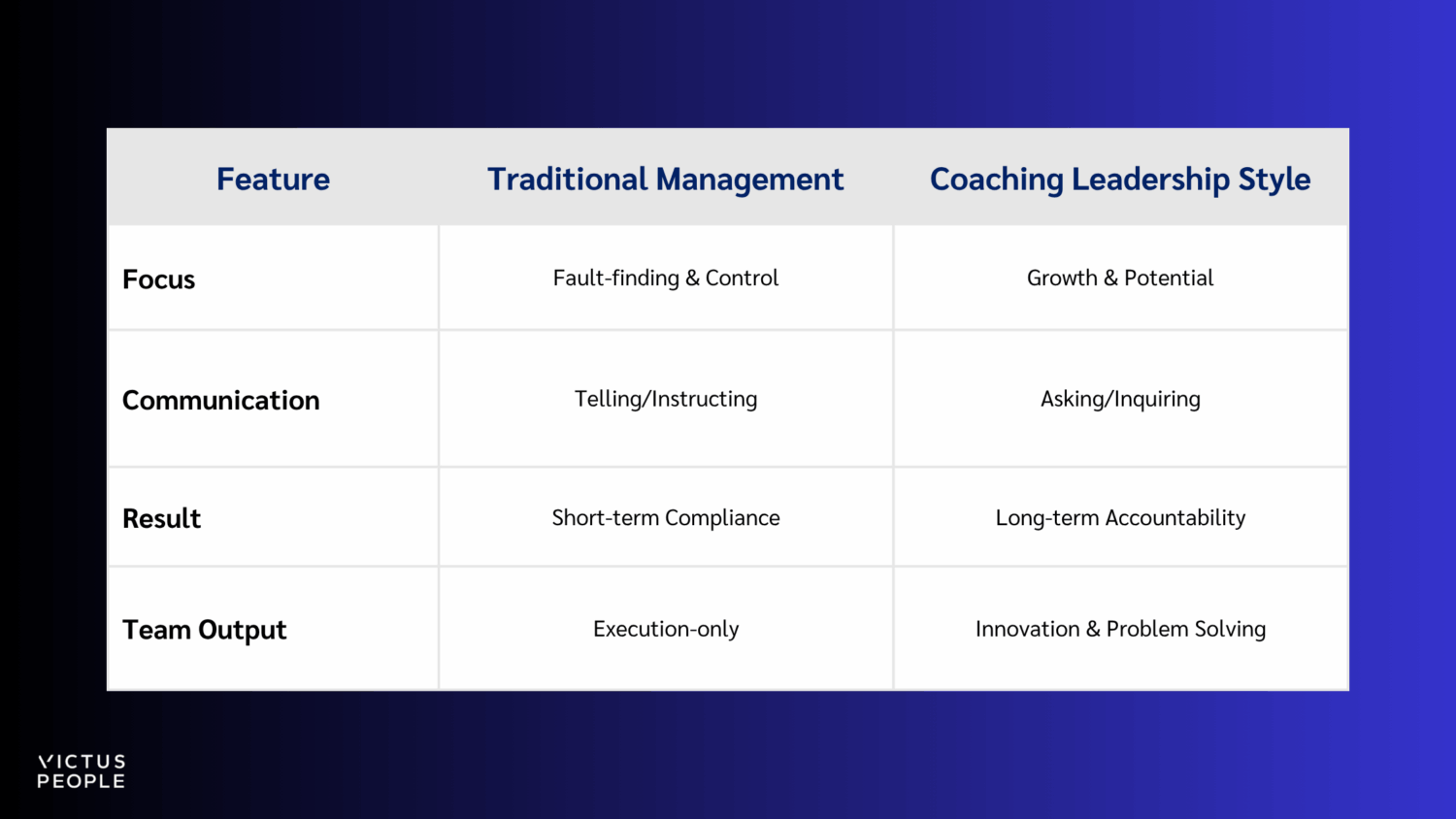 | Feature | Traditional Management | Coaching Leadership Style |
|---|---|---|
| Focus | Fault-finding & Control | Growth & Potential |
| Communication | Telling/Instructing | Asking/Inquiring |
| Result | Short-term Compliance | Long-term Accountability |
| Team Output | Execution-only | Innovation & Problem Solving |

VICTUS PEOPLE